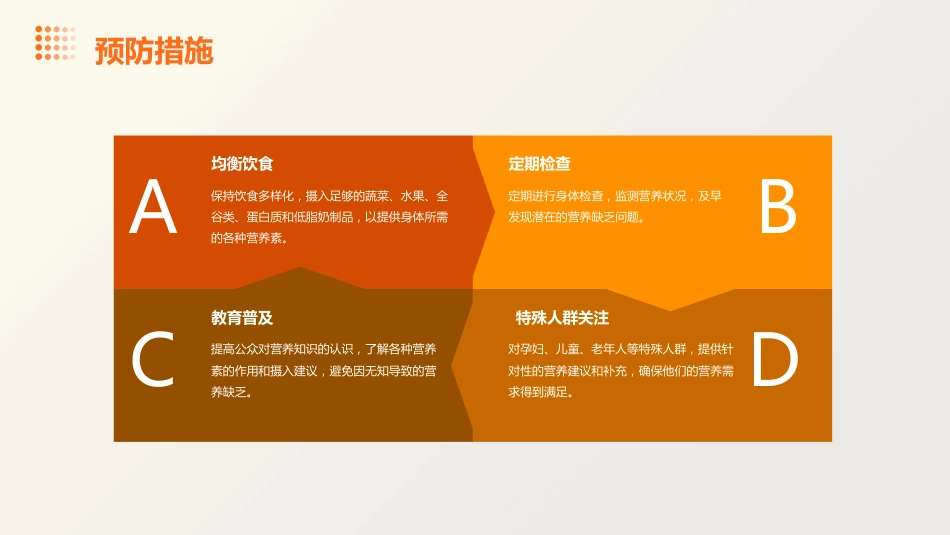 预防措施

A

均衡饮食

保持饮食多样化，摄入足够的蔬菜、水果、全谷类、蛋白质和低脂奶制品，以提供身体所需的各种营养素。

定期检查

定期进行身体检查，监测营养状况，及早发现潜在的营养缺乏问题。

B

C

教育普及

提高公众对营养知识的认识，了解各种营养素的作用和摄入建议，避免因无知导致的营养缺乏。

特殊人群关注

对孕妇、儿童、老年人等特殊人群，提供针对性的营养建议和补充，确保他们的营养需求得到满足。

D